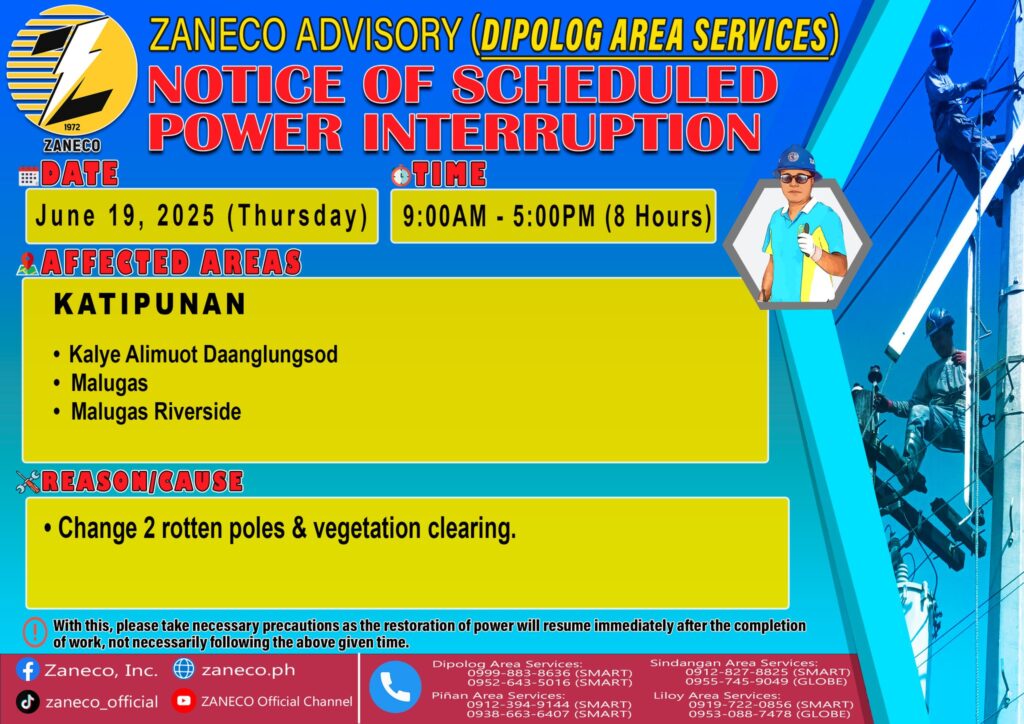 1972
ZANECO

ZANECO ADVISORY (DIPOLOG AREA SERVICES)
NOTICE OF SCHEDULED POWER INTERRUPTION

DATE
June 19, 2025 (Thursday)

TIME
9:00AM - 5:00PM (8 Hours)

AFFECTED AREAS
KATIPUNAN
• Kalye Alimuot Daanglungsod
• Malugas
• Malugas Riverside

REASON/CAUSE
• Change 2 rotten poles & vegetation clearing.

With this, please take necessary precautions as the restoration of power will resume immediately after the completion of work, not necessarily following the above given time.

Zaneco, Inc.
zaneco.ph
zaneco_official
ZANECO Official Channel

Dipolog Area Services:
0999-883-8636 (SMART)
0952-643-5016 (SMART)
Piñan Area Services:
0912-394-9144 (SMART)
0938-663-6407 (SMART)
Sindangan Area Services:
0912-827-8825 (SMART)
0955-745-9049 (GLOBE)
Liloy Area Services:
0919-722-0856 (SMART)
0953-088-7478 (GLOBE)